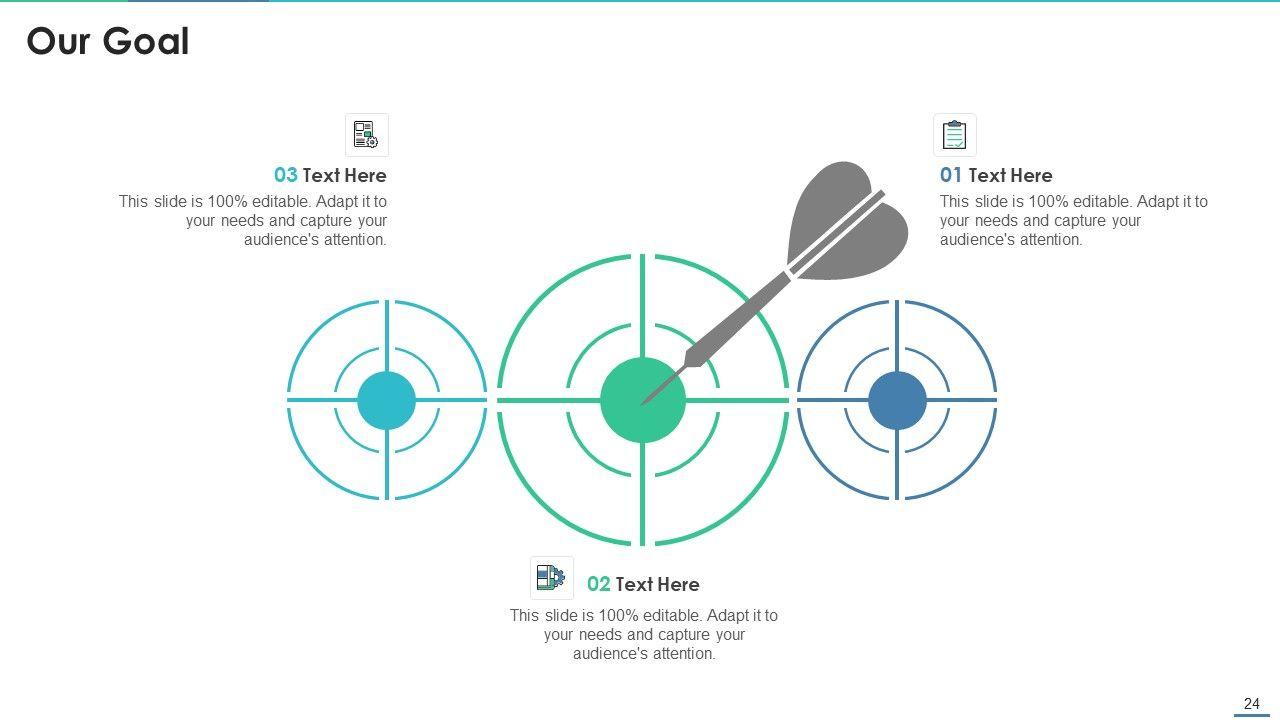 Our Goal

03 Text Here
This slide is 100% editable. Adapt it to your needs and capture your audience's attention.

01 Text Here
This slide is 100% editable. Adapt it to your needs and capture your audience's attention.

02 Text Here
This slide is 100% editable. Adapt it to your needs and capture your audience's attention.

24